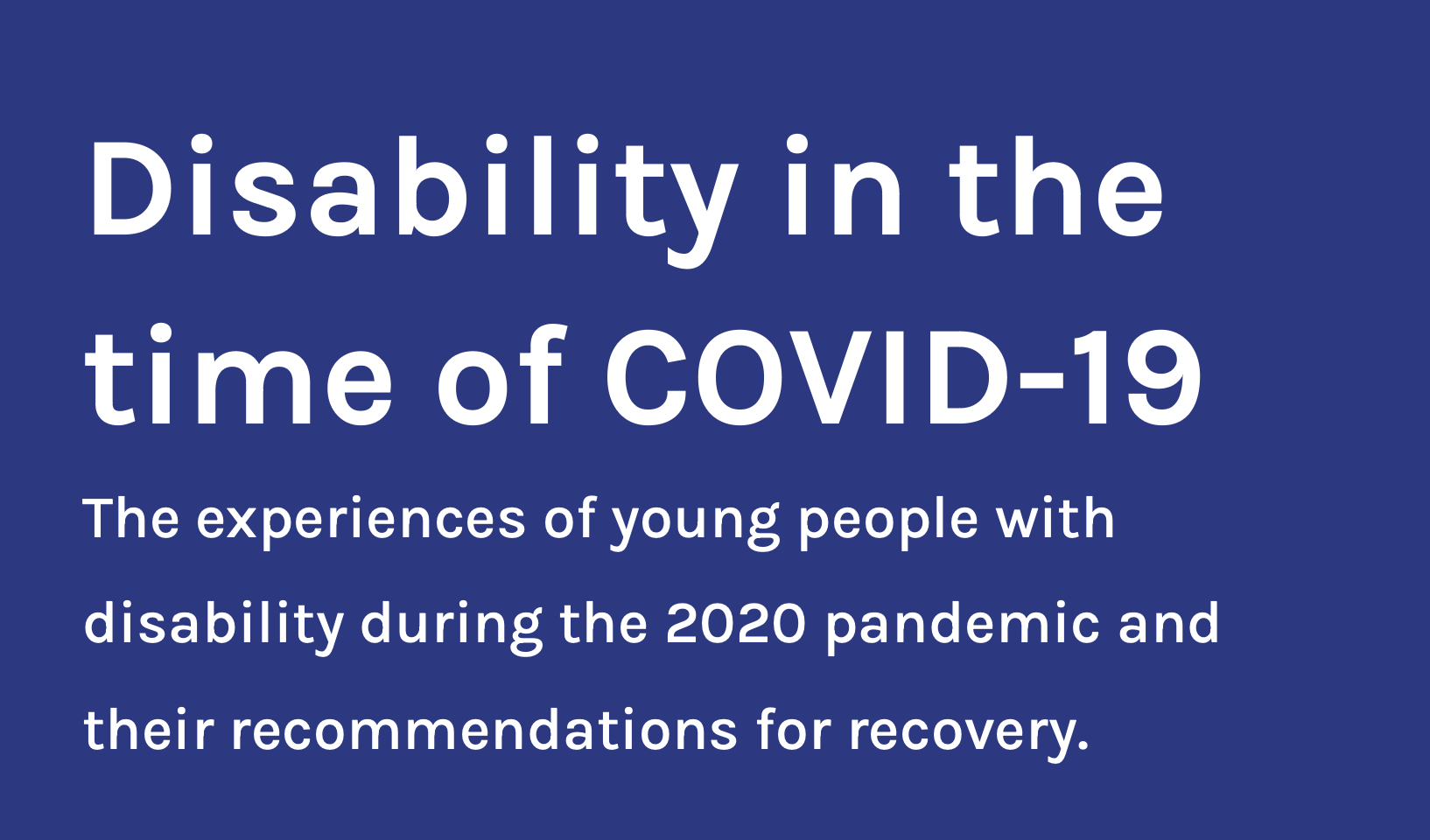 Disability in the time of COVID-19

The experiences of young people with disability during the 2020 pandemic and their recommendations for recovery.